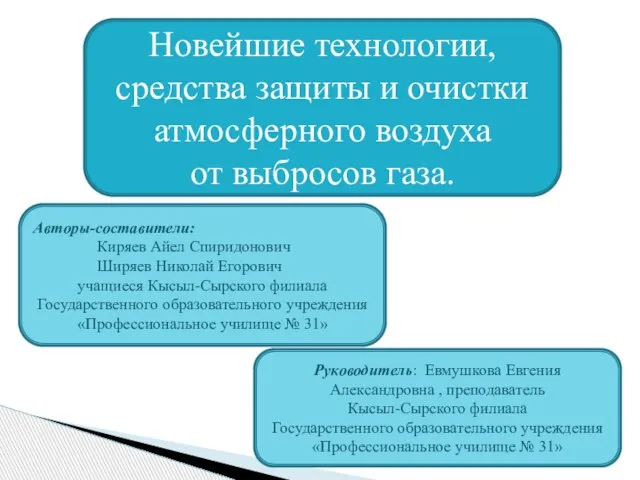 Новейшие технологии, средства защиты и очистки атмосферного воздуха от выбросов газа.

Авторы-составители:
Киряев Айел Спиридонович
Ширяев Николай Егорович
учащиеся Кысыл-Сырского филиала
Государственного образовательного учреждения
«Профессиональное училище № 31»

Руководитель: Евмушкова Евгения Александровна , преподаватель Кысыл-Сырского филиала Государственного образовательного учреждения «Профессиональное училище № 31»